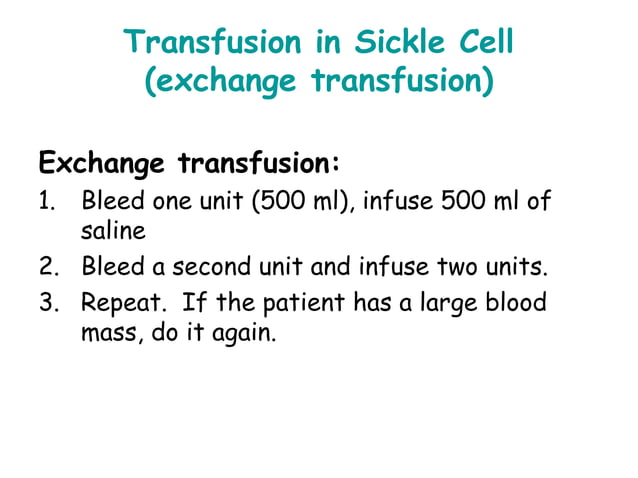 Transfusion in Sickle Cell
(exchange transfusion)

Exchange transfusion:
1. Bleed one unit (500 ml), infuse 500 ml of saline
2. Bleed a second unit and infuse two units.
3. Repeat. If the patient has a large blood mass, do it again.